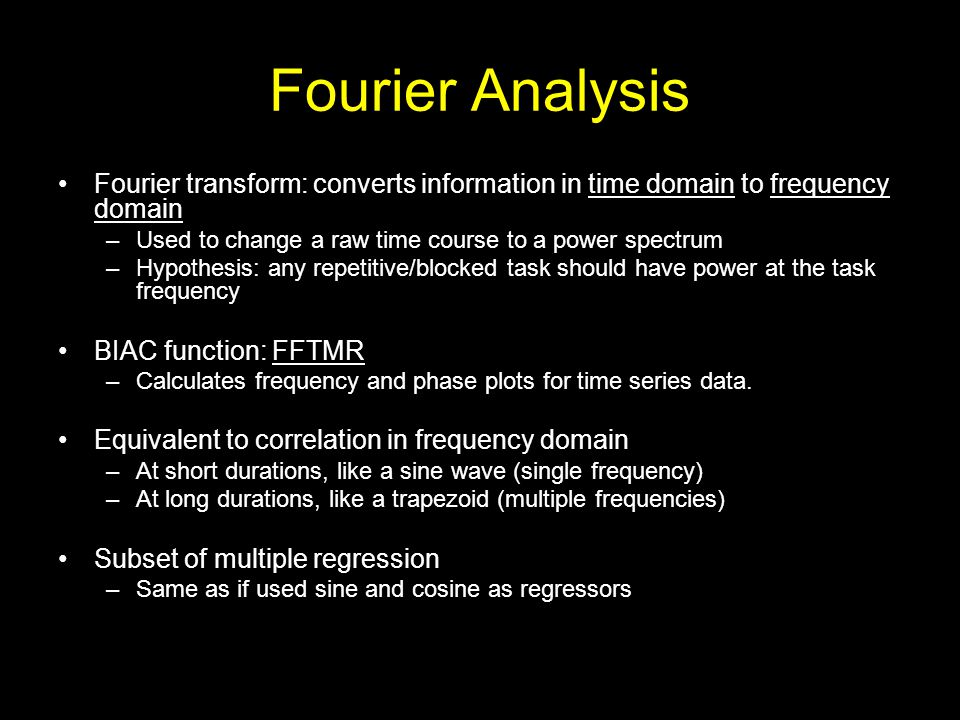 Fourier Analysis

• Fourier transform: converts information in time domain to frequency domain
– Used to change a raw time course to a power spectrum
– Hypothesis: any repetitive/blocked task should have power at the task frequency

• BIAC function: FFTMR
– Calculates frequency and phase plots for time series data.

• Equivalent to correlation in frequency domain
– At short durations, like a sine wave (single frequency)
– At long durations, like a trapezoid (multiple frequencies)

• Subset of multiple regression
– Same as if used sine and cosine as regressors